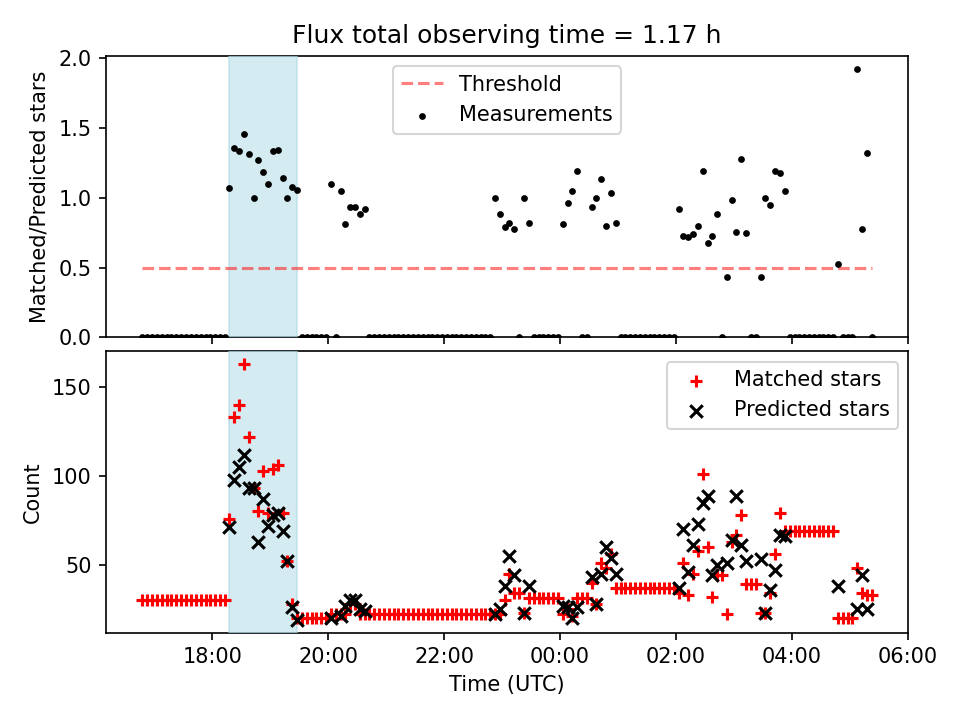 Flux total observing time = 1.17 h

Matched/Predicted stars

2.0
1.5
1.0
0.5
0.0

Threshold
Measurements

Count

150
100
50

Matched stars
Predicted stars

18:00
20:00
22:00
00:00
02:00
04:00
06:00

Time (UTC)